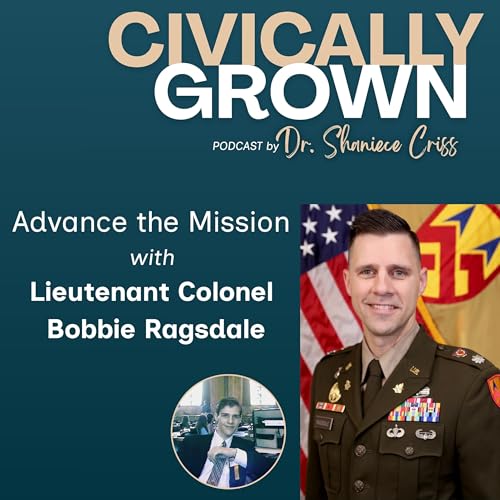 CIVICALLY GROWN

PODCAST by Dr. Shaniece Criss

Advance the Mission
with
Lieutenant Colonel Bobbie Ragsdale